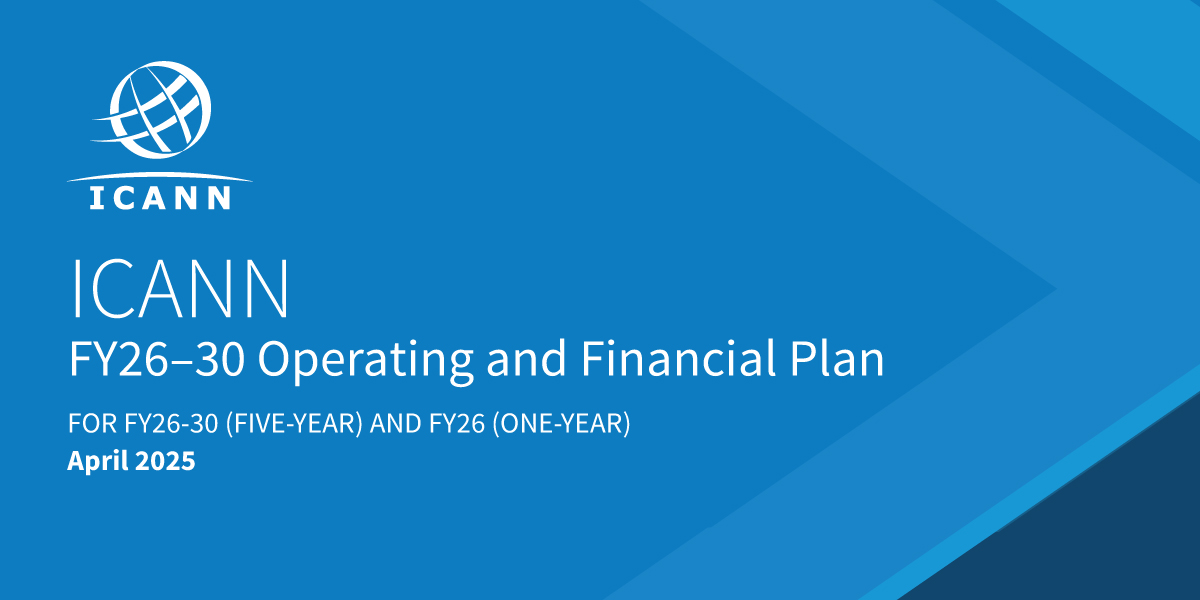 ICANN

ICANN
FY26–30 Operating and Financial Plan

FOR FY26-30 (FIVE-YEAR) AND FY26 (ONE-YEAR)
April 2025